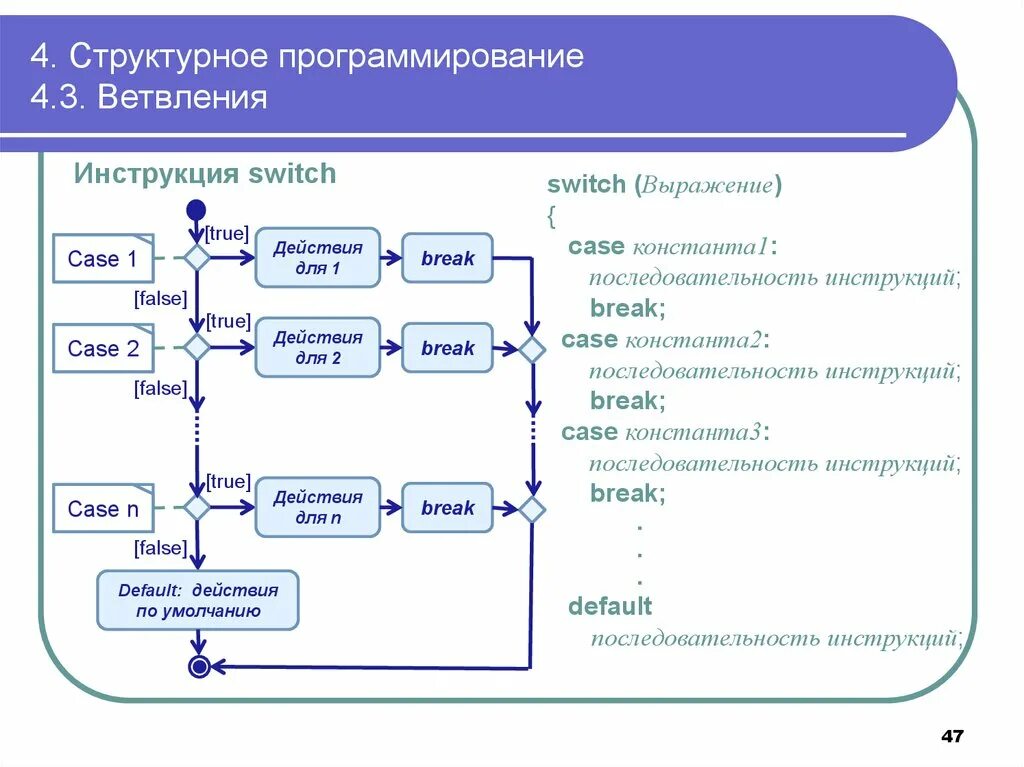 4. Структурное программирование
4.3. Ветвления

Инструкция switch

Case 1
[true]
Действия для 1
break
[false]
Case 2
[true]
Действия для 2
break
[false]
Case n
[true]
Действия для n
break
[false]
Default: действия по умолчанию

switch (Выражение)
{
case константа1:
последовательность инструкций;
break;
case константа2:
последовательность инструкций;
break;
case константа3:
последовательность инструкций;
break;
.
.
.
default
последовательность инструкций;

47